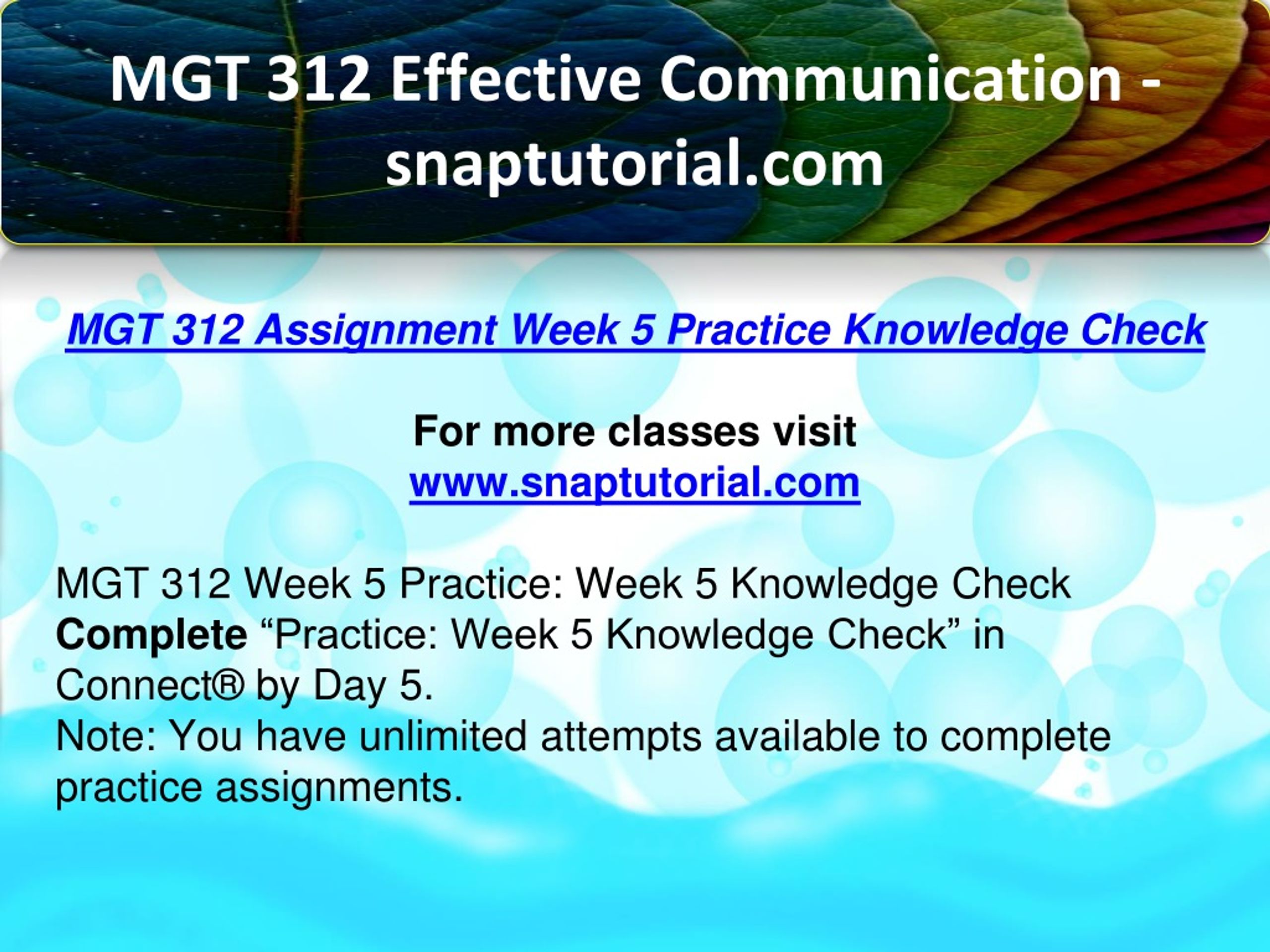 MGT 312 Effective Communication - snaptutorial.com

MGT 312 Assignment Week 5 Practice Knowledge Check

For more classes visit
www.snaptutorial.com

MGT 312 Week 5 Practice: Week 5 Knowledge Check
Complete “Practice: Week 5 Knowledge Check” in Connect® by Day 5.
Note: You have unlimited attempts available to complete practice assignments.